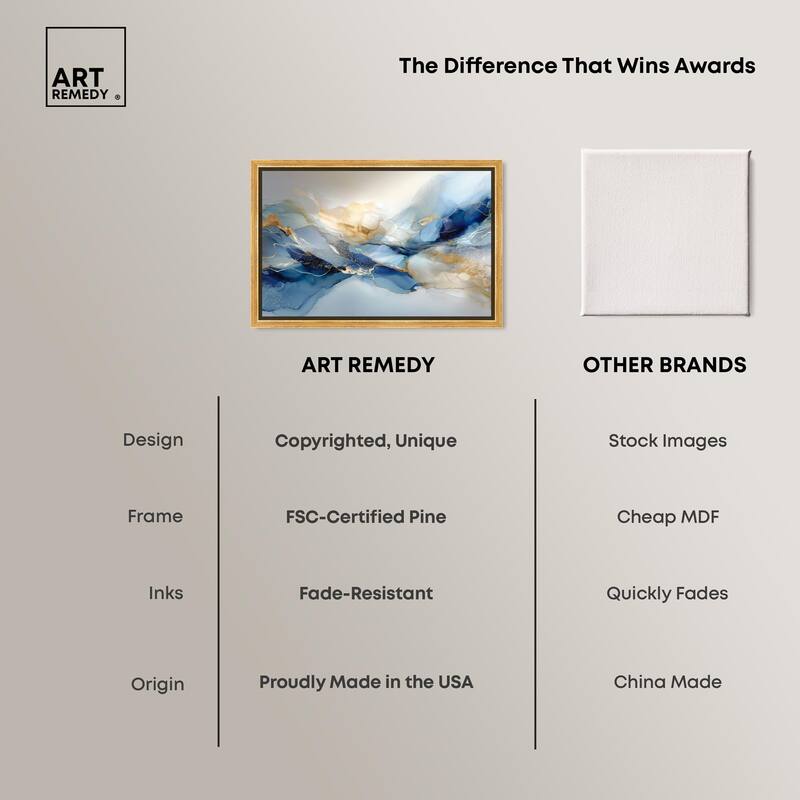 ART REMEDY ®

The Difference That Wins Awards

| | ART REMEDY | OTHER BRANDS |
|---|---|---|
| Design | Copyrighted, Unique | Stock Images |
| Frame | FSC-Certified Pine | Cheap MDF |
| Inks | Fade-Resistant | Quickly Fades |
| Origin | Proudly Made in the USA | China Made |